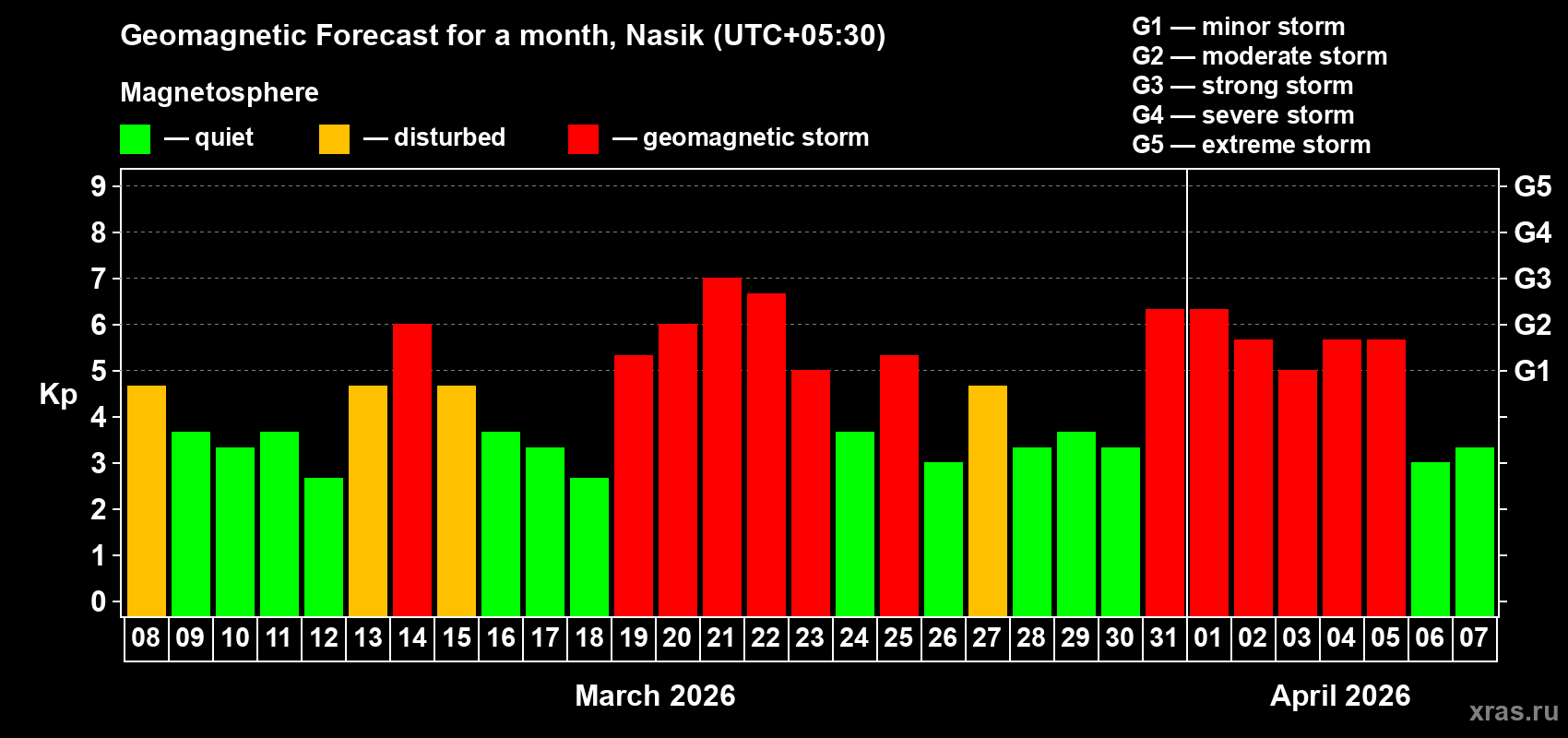 Geomagnetic Forecast for a month, Nasik (UTC+05:30)

Magnetosphere

— quiet — disturbed — geomagnetic storm

G1 — minor storm
G2 — moderate storm
G3 — strong storm
G4 — severe storm
G5 — extreme storm

Kp

9 8 7 6 5 4 3 2 1 0

G5 G4 G3 G2 G1

08 09 10 11 12 13 14 15 16 17 18 19 20 21 22 23 24 25 26 27 28 29 30 31 01 02 03 04 05 06 07

March 2026

April 2026

xras.ru